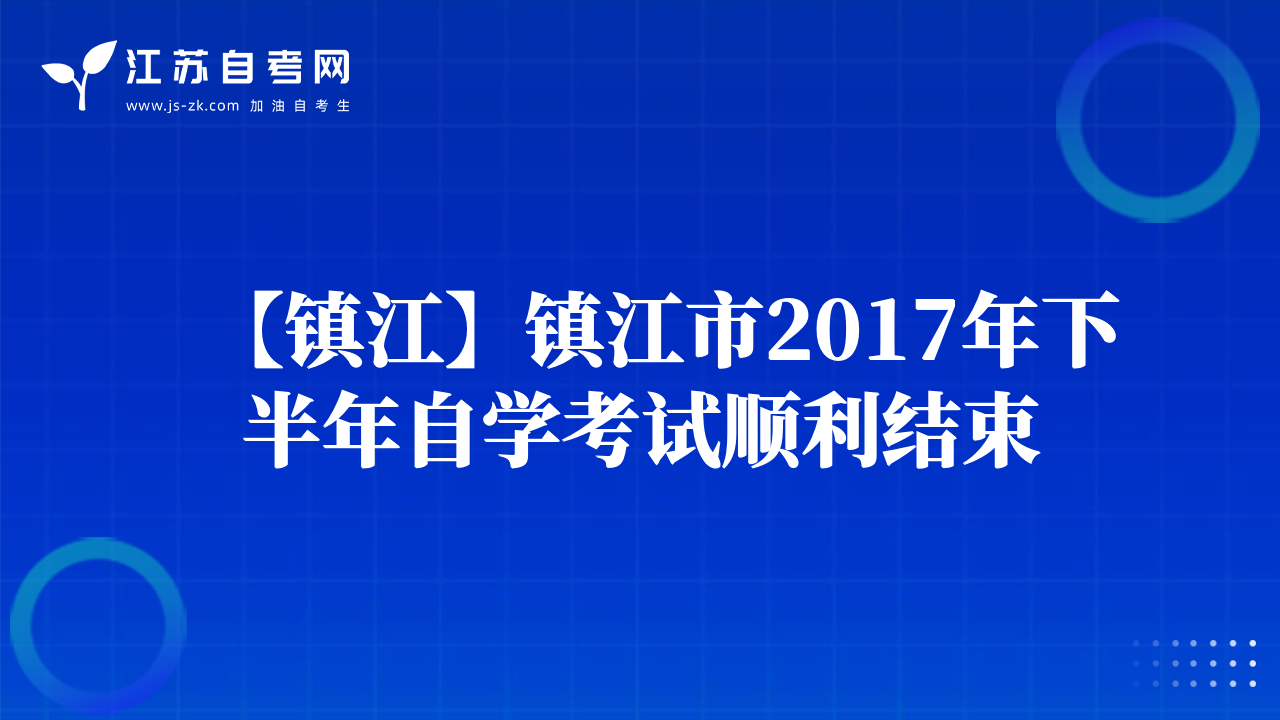 江苏自考网
www.js-zk.com 加油自考生

【镇江】镇江市2017年下半年自学考试顺利结束